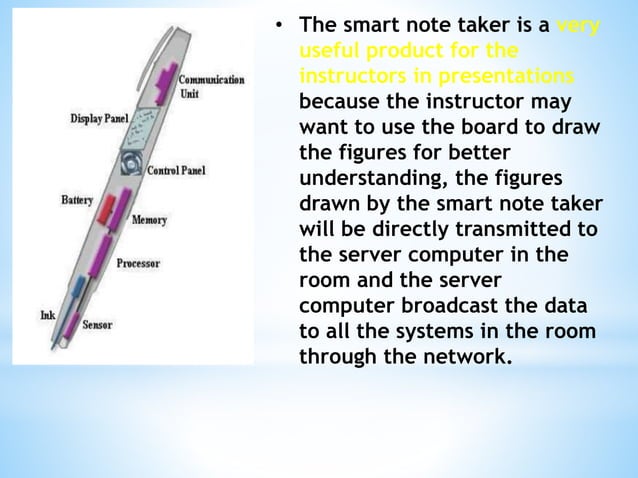 Communication Unit
Display Panel
Control Panel
Battery
Memory
Processor
Ink
Sensor

• The smart note taker is a very useful product for the instructors in presentations because the instructor may want to use the board to draw the figures for better understanding, the figures drawn by the smart note taker will be directly transmitted to the server computer in the room and the server computer broadcast the data to all the systems in the room through the network.